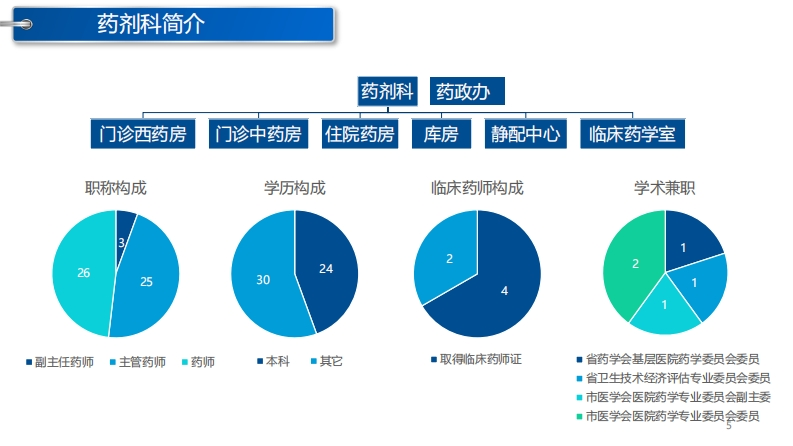 药剂科简介

药剂科 药政办

门诊西药房 门诊中药房 住院药房 库房 静配中心 临床药学室

职称构成

3
25
26

副主任药师 主管药师 药师

学历构成

24
30

本科 其它

临床药师构成

2
4

取得临床药师证

学术兼职

1
1
1
2

省药学会基层医院药学委员会委员
省卫生技术经济评估专业委员会委员
市医学会医院药学专业委员会副主委
市医学会医院药学专业委员会委员

5